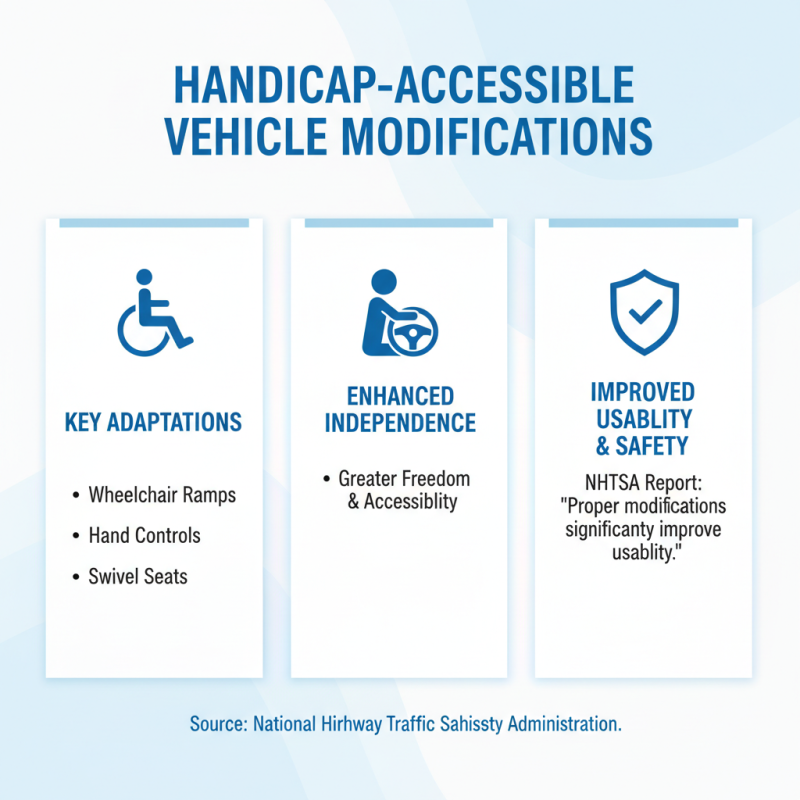 HANDICAP-ACCESSIBLE VEHICLE MODIFICATIONS

KEY ADAPTATIONS

• Wheelchair Ramps
• Hand Controls
• Swivel Seats

ENHANCED INDEPENDENCE

• Greater Freedom & Accessiblity

IMPROVED USABLITY & SAFETY

NHTSA Report: "Proper modifications significanty improve usablity."

Source: National Hirhway Traffic Sahissty Administration.